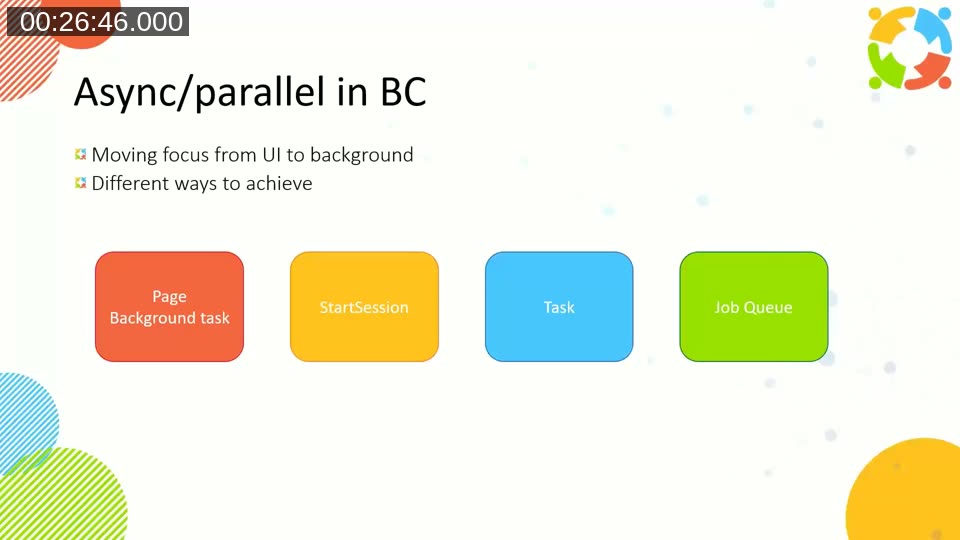 00:26:46.000

Async/parallel in BC

Moving focus from UI to background
Different ways to achieve

Page
Background task

StartSession

Task

Job Queue